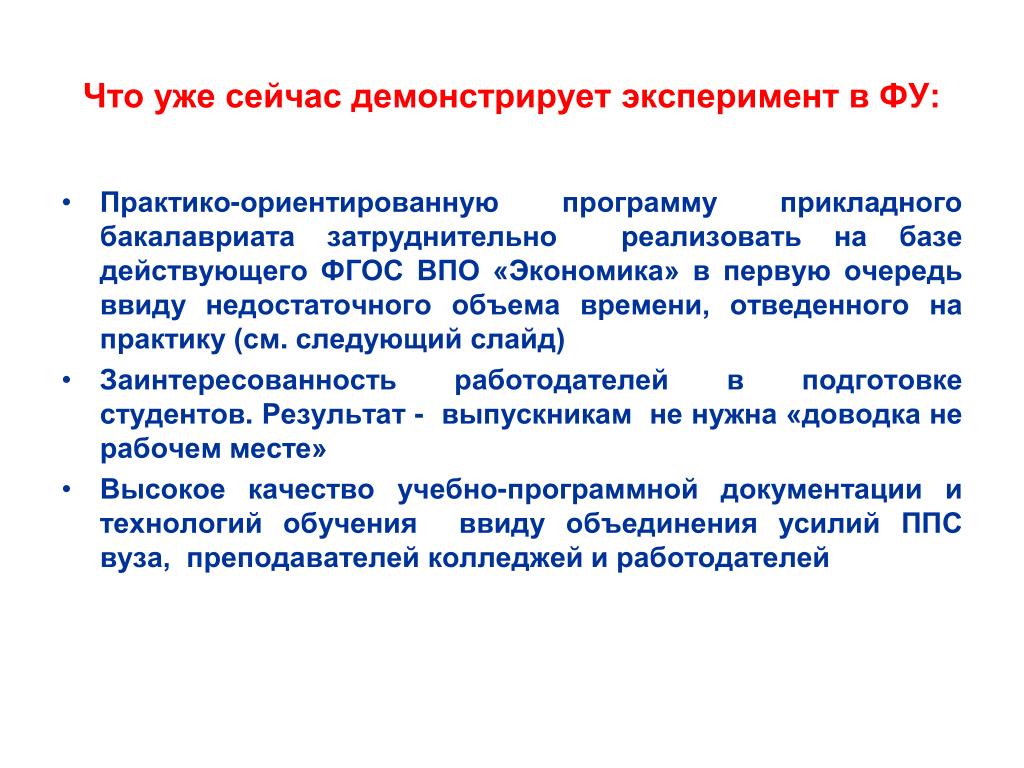 Что уже сейчас демонстрирует эксперимент в ФУ:

• Практико-ориентированную программу прикладного бакалавриата затруднительно реализовать на базе действующего ФГОС ВПО «Экономика» в первую очередь ввиду недостаточного объема времени, отведенного на практику (см. следующий слайд)

• Заинтересованность работодателей в подготовке студентов. Результат - выпускникам не нужна «доводка не рабочем месте»

• Высокое качество учебно-программной документации и технологий обучения ввиду объединения усилий ППС вуза, преподавателей колледжей и работодателей